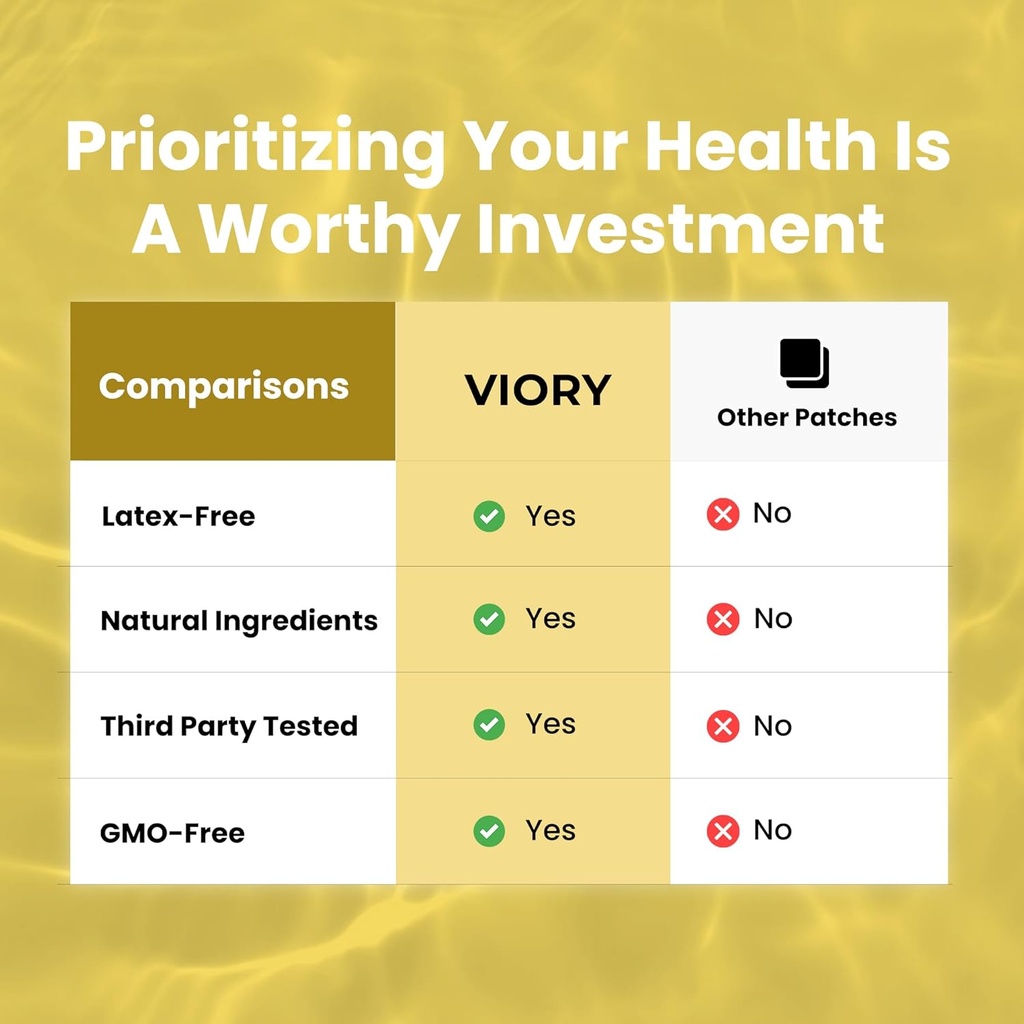 Prioritizing Your Health Is A Worthy Investment

| Comparisons | VIORY | Other Patches |
|---|---|---|
| Latex-Free | Yes | No |
| Natural Ingredients | Yes | No |
| Third Party Tested | Yes | No |
| GMO-Free | Yes | No |